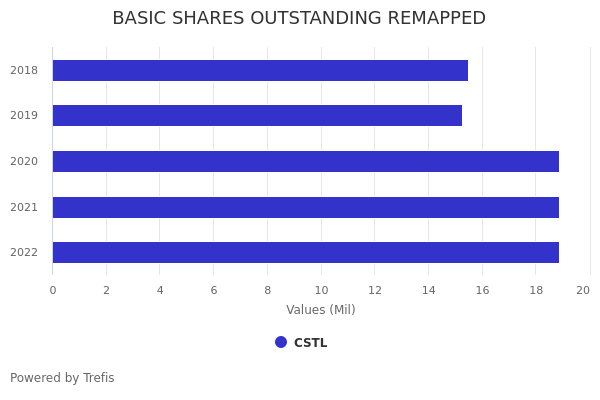 BASIC SHARES OUTSTANDING REMAPPED

2018
2019
2020
2021
2022

0 2 4 6 8 10 12 14 16 18 20

Values (Mil)

CSTL

Powered by Trefis